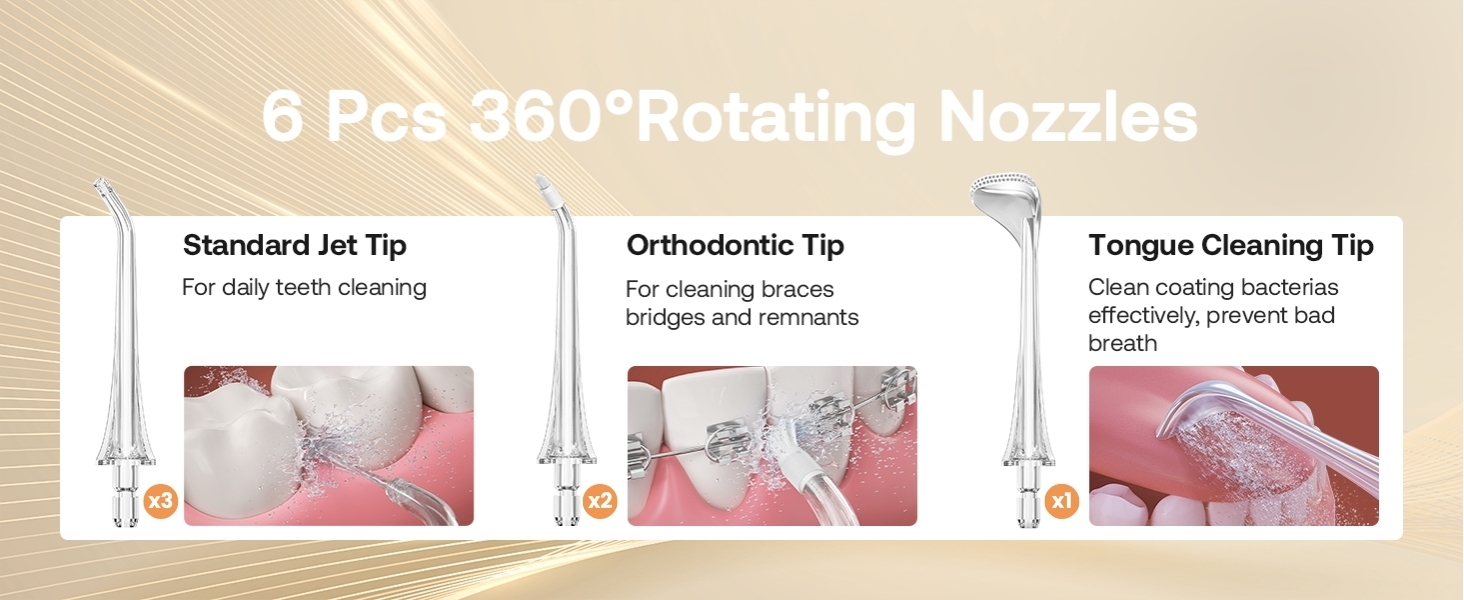 6 Pcs 360°Rotating Nozzles

Standard Jet Tip
For daily teeth cleaning
x3

Orthodontic Tip
For cleaning braces bridges and remnants
x2

Tongue Cleaning Tip
Clean coating bacterias effectively, prevent bad breath
x1